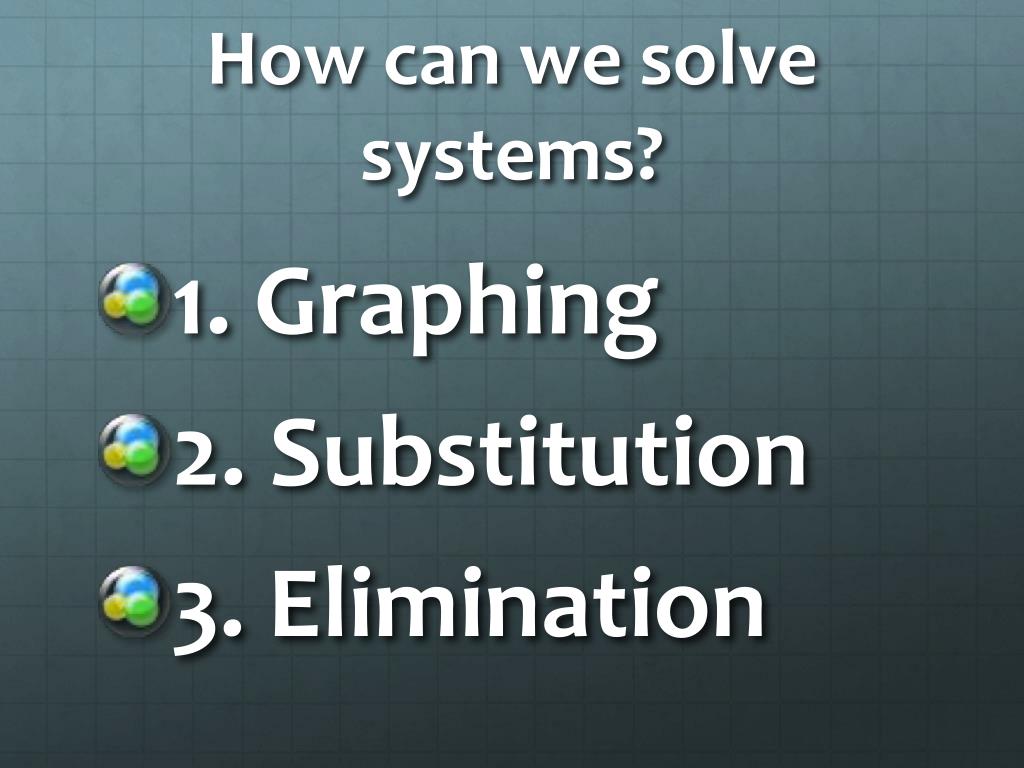 How can we solve systems?

1. Graphing

2. Substitution

3. Elimination